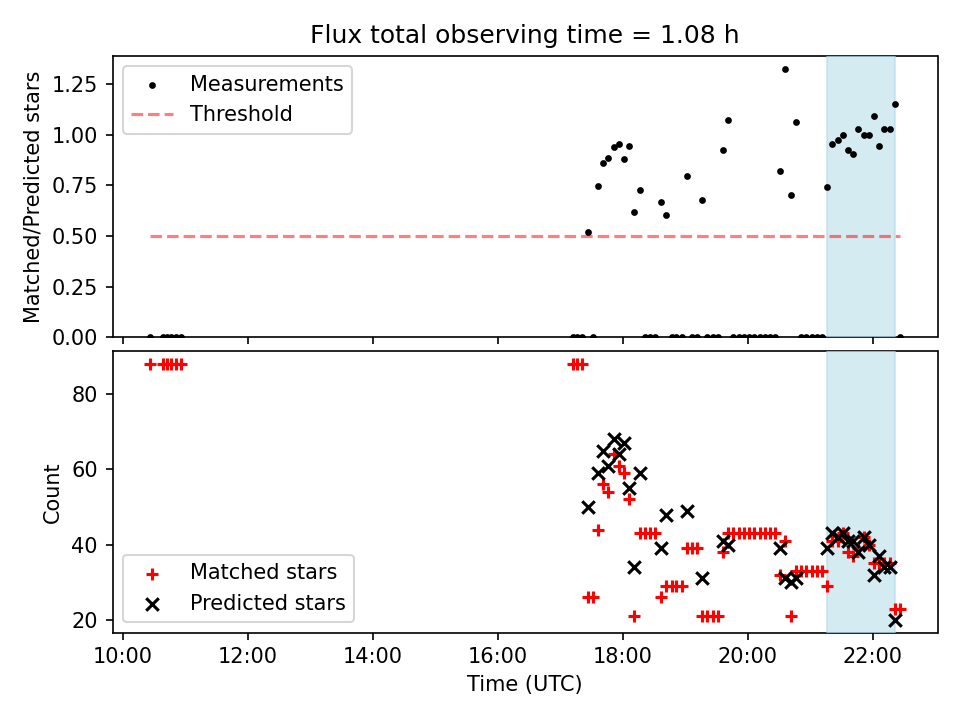 Flux total observing time = 1.08 h

Matched/Predicted stars

1.25
1.00
0.75
0.50
0.25
0.00

Measurements
Threshold

Count

80
60
40
20

Matched stars
Predicted stars

10:00
12:00
14:00
16:00
18:00
20:00
22:00

Time (UTC)